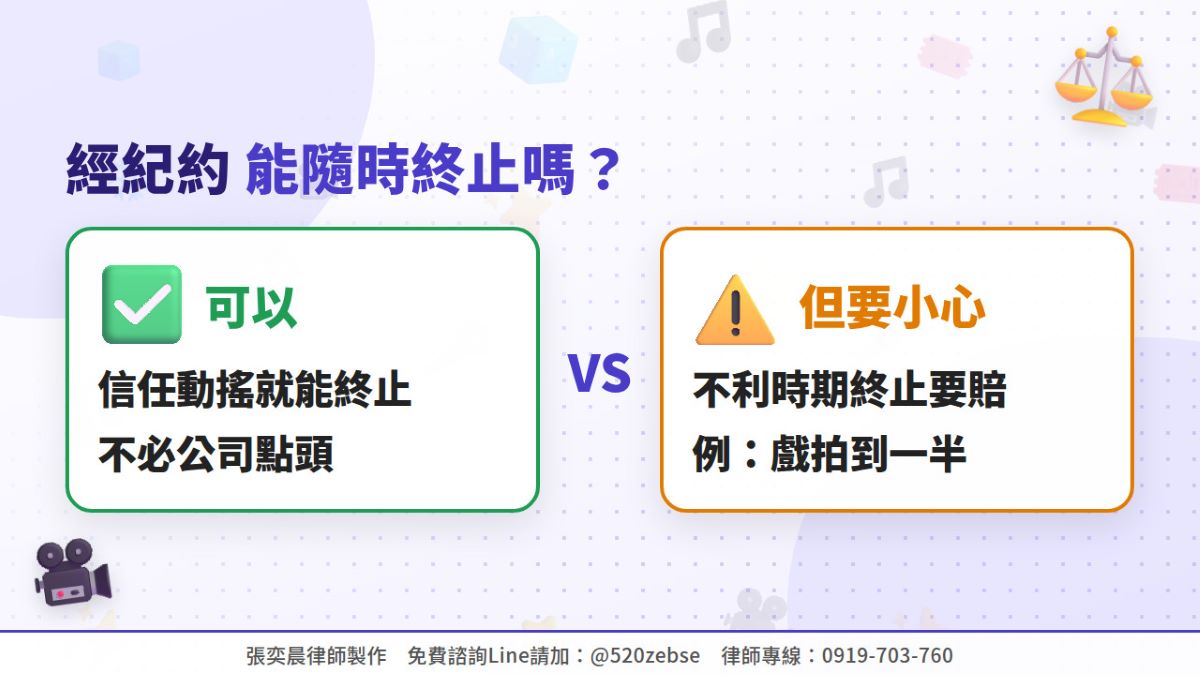 經紀約 能隨時終止嗎？

可以

信任動搖就能終止
不必公司點頭

VS

但要小心

不利時期終止要賠
例：戲拍到一半

張奕晨律師製作　免費諮詢Line請加：@520zebse　律師專線：0919-703-760